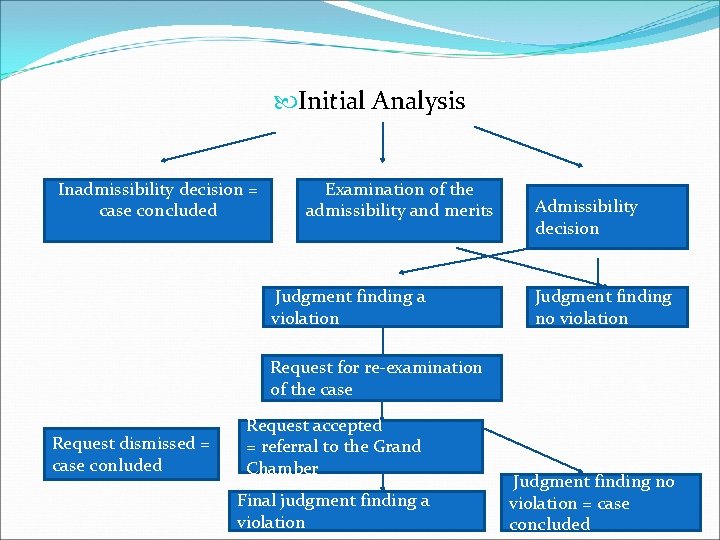 Initial Analysis

Inadmissibility decision = case concluded

Examination of the admissibility and merits

Admissibility decision

Judgment finding a violation

Judgment finding no violation

Request for re-examination of the case

Request dismissed = case conluded

Request accepted = referral to the Grand Chamber

Final judgment finding a violation

Judgment finding no violation = case concluded